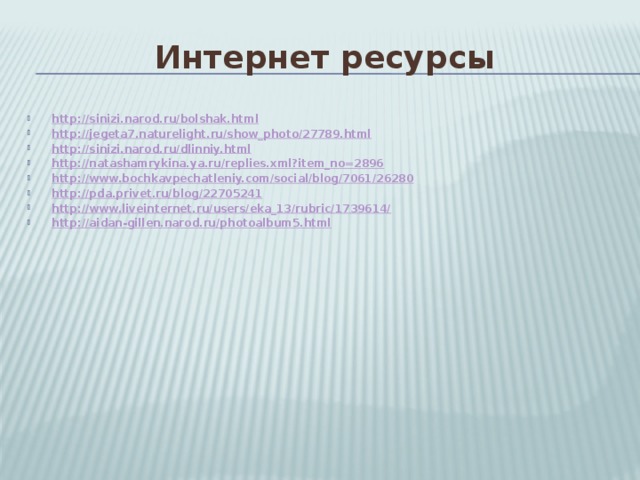 Интернет ресурсы

http://sinizi.narod.ru/bolshak.html
http://jegeta7.naturelight.ru/show_photo/27789.html
http://sinizi.narod.ru/dlinniy.html
http://natashamrykina.ya.ru/replies.xml?item_no=2896
http://www.bochkavpechatleniy.com/social/blog/7061/26280
http://pda.privet.ru/blog/22705241
http://www.liveinternet.ru/users/eka_13/rubric/1739614/
http://aidan-gillen.narod.ru/photoalbum5.html